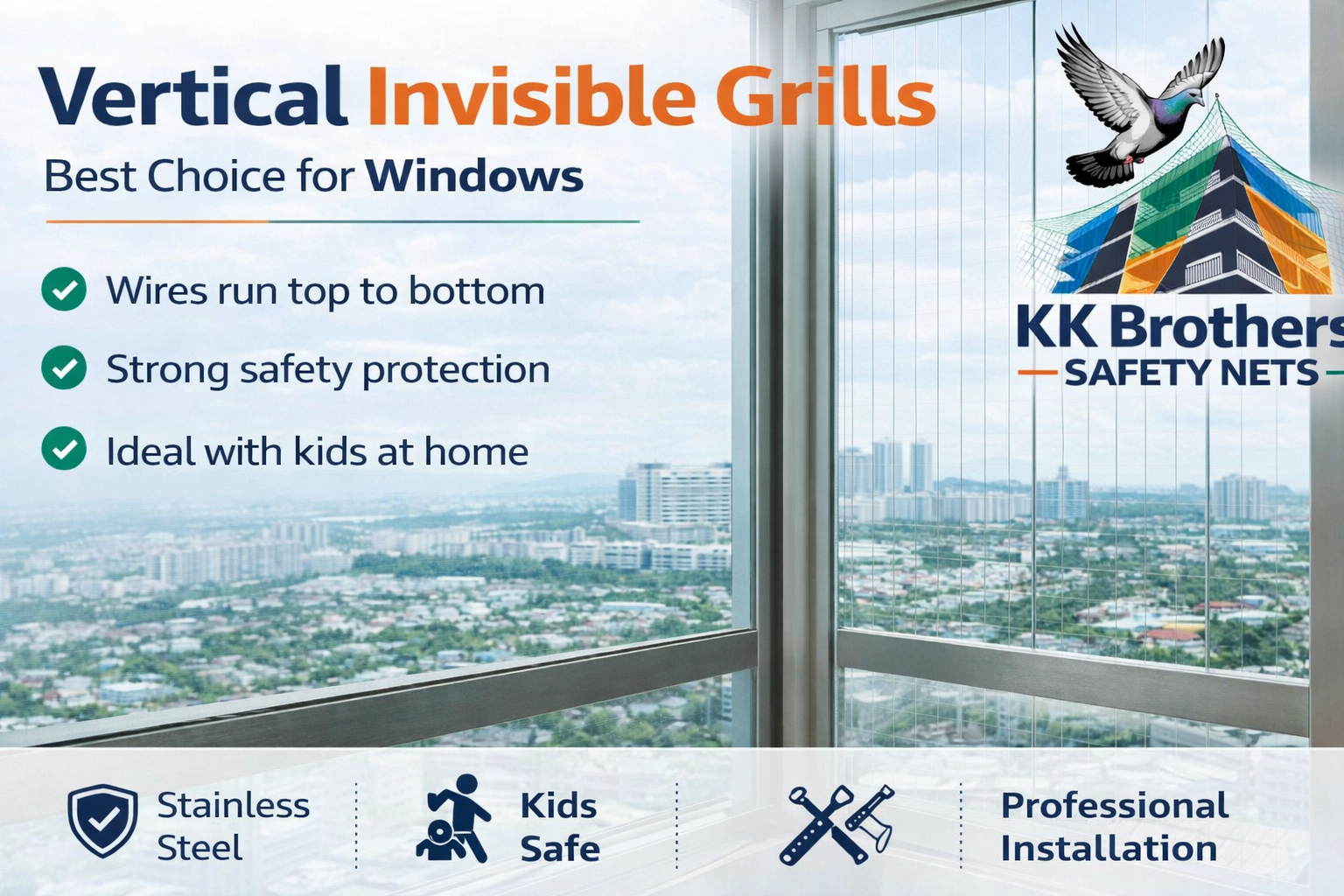 Vertical Invisible Grills

Best Choice for Windows

Wires run top to bottom

Strong safety protection

Ideal with kids at home

KK Brothers
SAFETY NETS

Stainless Steel

Kids Safe

Professional Installation